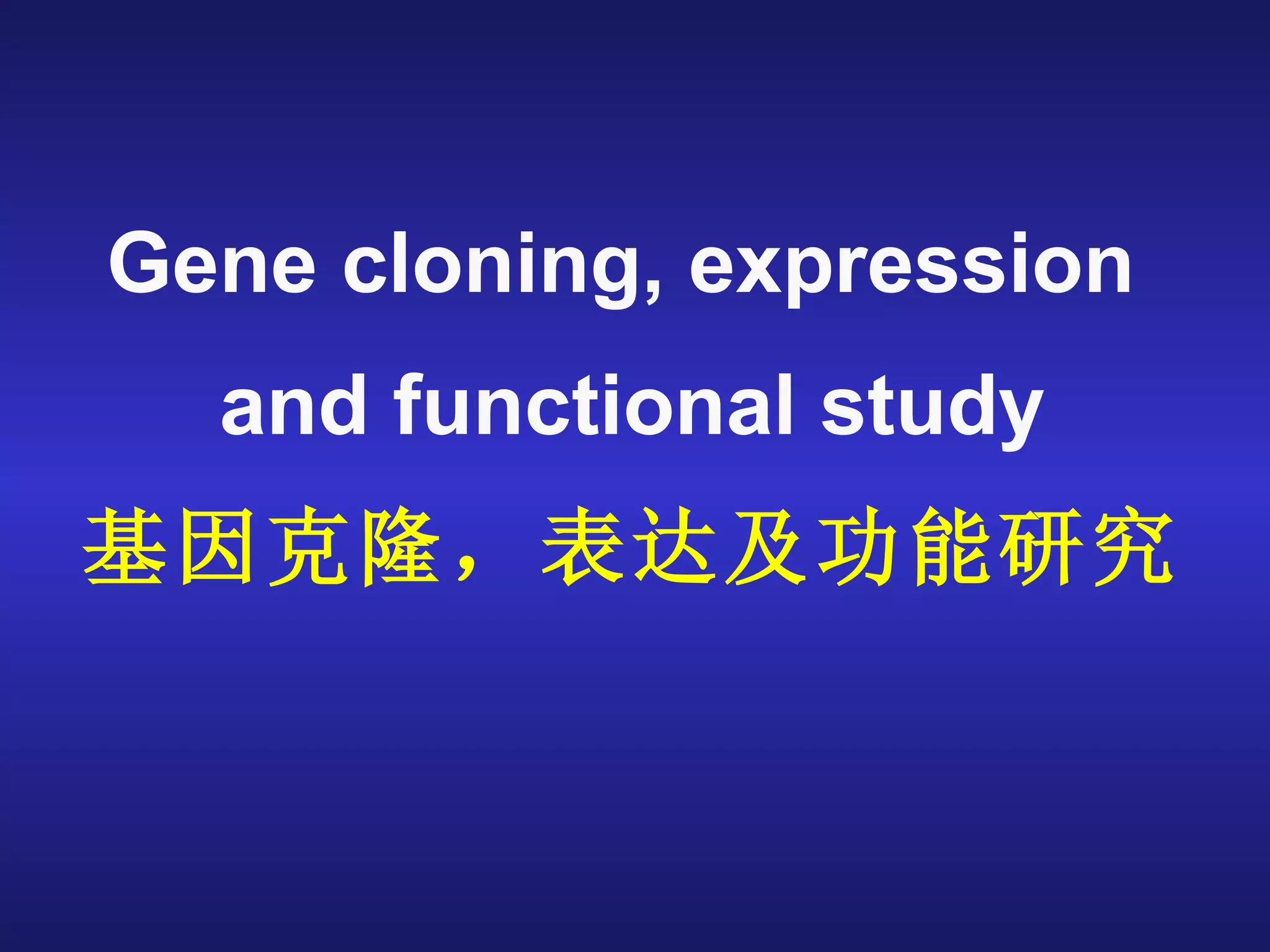 Gene cloning, expression and functional study

基因克隆，表达及功能研究